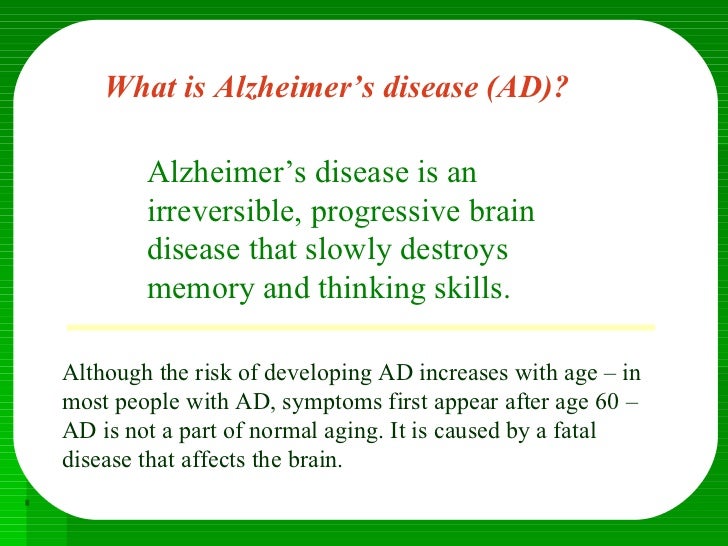 What is Alzheimer’s disease (AD)?

Alzheimer’s disease is an irreversible, progressive brain disease that slowly destroys memory and thinking skills.

Although the risk of developing AD increases with age – in most people with AD, symptoms first appear after age 60 – AD is not a part of normal aging. It is caused by a fatal disease that affects the brain.